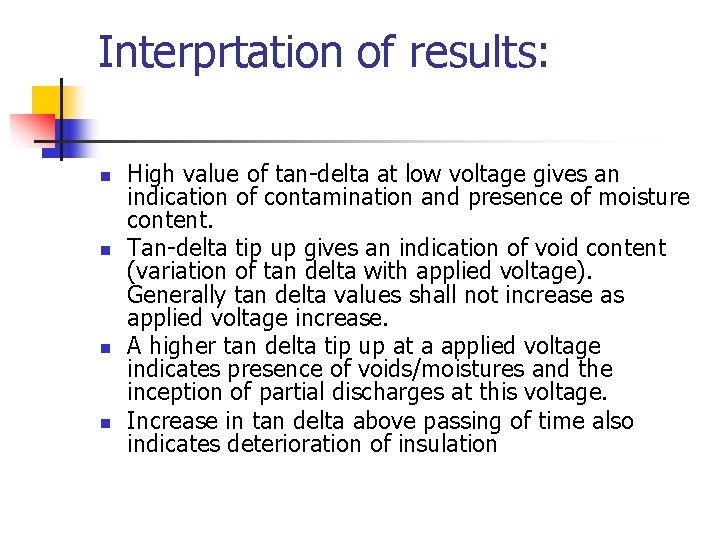 Interprtation of results:

- High value of tan-delta at low voltage gives an indication of contamination and presence of moisture content.
- Tan-delta tip up gives an indication of void content (variation of tan delta with applied voltage). Generally tan delta values shall not increase as applied voltage increase.
- A higher tan delta tip up at a applied voltage indicates presence of voids/moistures and the inception of partial discharges at this voltage.
- Increase in tan delta above passing of time also indicates deterioration of insulation